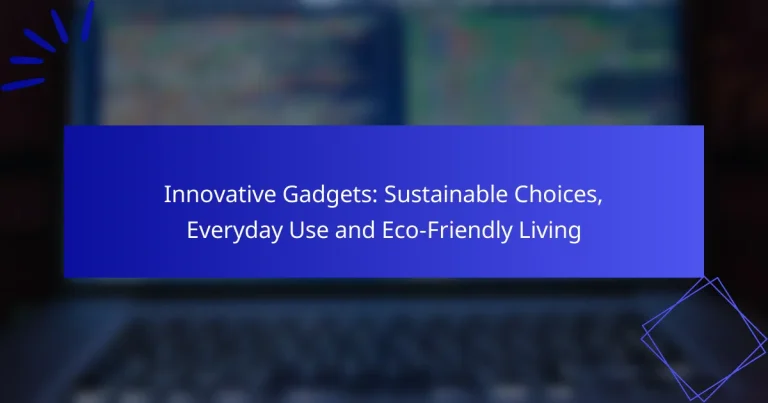 Innovative Gadgets: Sustainable Choices, Everyday Use and Eco-Friendly Living